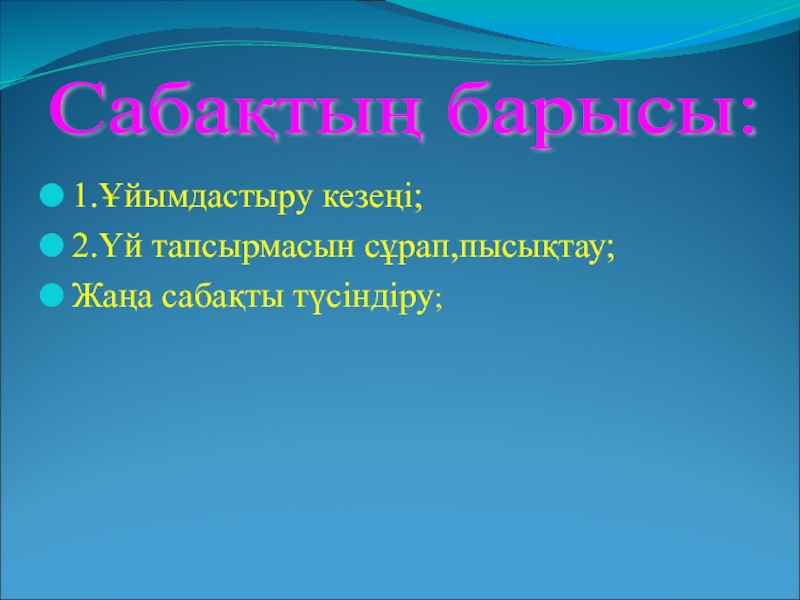 Сабақтың барысы:

1.Ұйымдастыру кезеңі;

2.Үй тапсырмасын сұрап,пысықтау;

Жаңа сабақты түсіндіру;